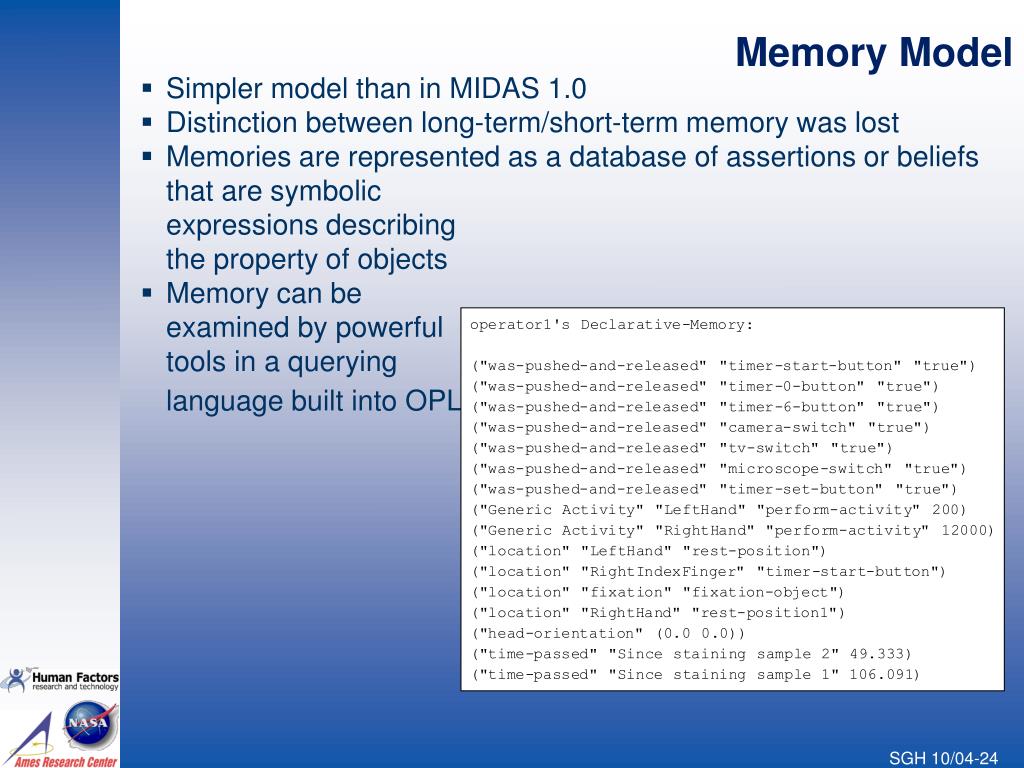 Memory Model

▪ Simpler model than in MIDAS 1.0
▪ Distinction between long-term/short-term memory was lost
▪ Memories are represented as a database of assertions or beliefs that are symbolic expressions describing the property of objects
▪ Memory can be examined by powerful tools in a querying language built into OPL

operator1's Declarative-Memory:

("was-pushed-and-released" "timer-start-button" "true")
("was-pushed-and-released" "timer-0-button" "true")
("was-pushed-and-released" "timer-6-button" "true")
("was-pushed-and-released" "camera-switch" "true")
("was-pushed-and-released" "tv-switch" "true")
("was-pushed-and-released" "microscope-switch" "true")
("was-pushed-and-released" "timer-set-button" "true")
("Generic Activity" "LeftHand" "perform-activity" 200)
("Generic Activity" "RightHand" "perform-activity" 12000)
("location" "LeftHand" "rest-position")
("location" "RightIndexFinger" "timer-start-button")
("location" "fixation" "fixation-object")
("location" "RightHand" "rest-position1")
("head-orientation" (0.0 0.0))
("time-passed" "Since staining sample 2" 49.333)
("time-passed" "Since staining sample 1" 106.091)

Human Factors research and technology
NASA
Ames Research Center

SGH 10/04-24